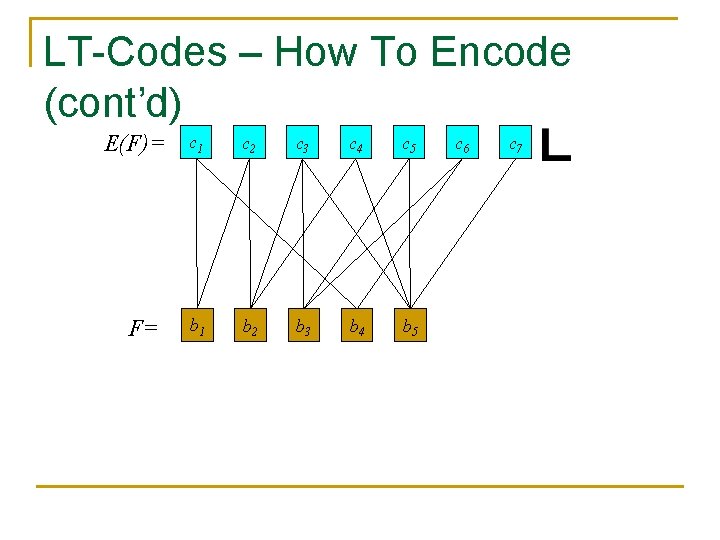 LT-Codes – How To Encode (cont'd)

$E(F)=$

$c_1$ $c_2$ $c_3$ $c_4$ $c_5$ $c_6$ $c_7$

L

$F=$

$b_1$ $b_2$ $b_3$ $b_4$ $b_5$